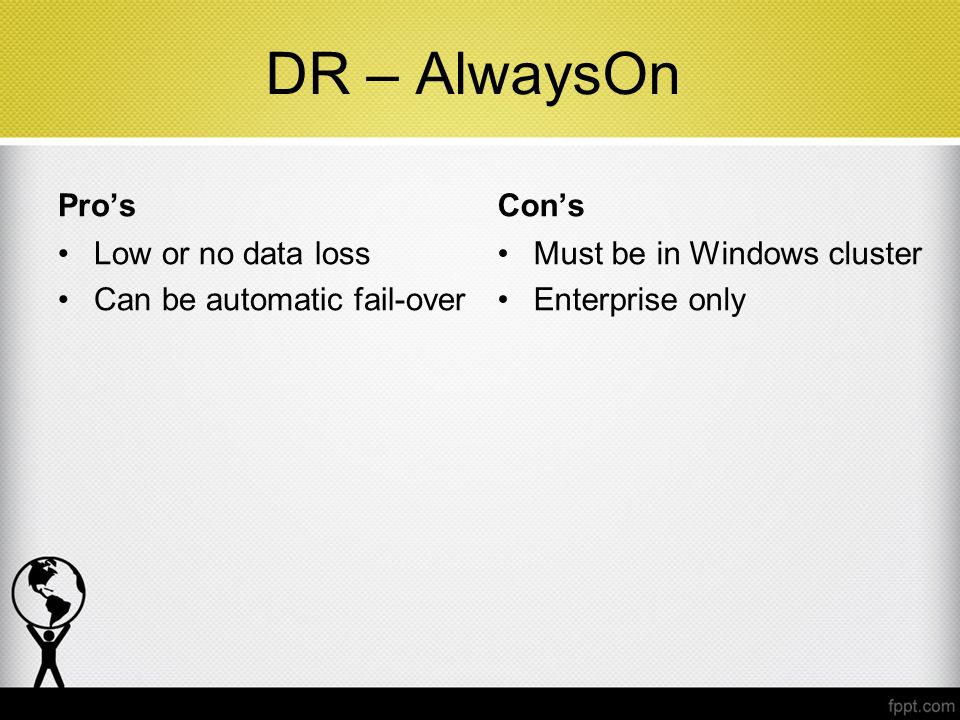 DR – AlwaysOn

Pro’s
• Low or no data loss
• Can be automatic fail-over

Con’s
• Must be in Windows cluster
• Enterprise only

fppt.com